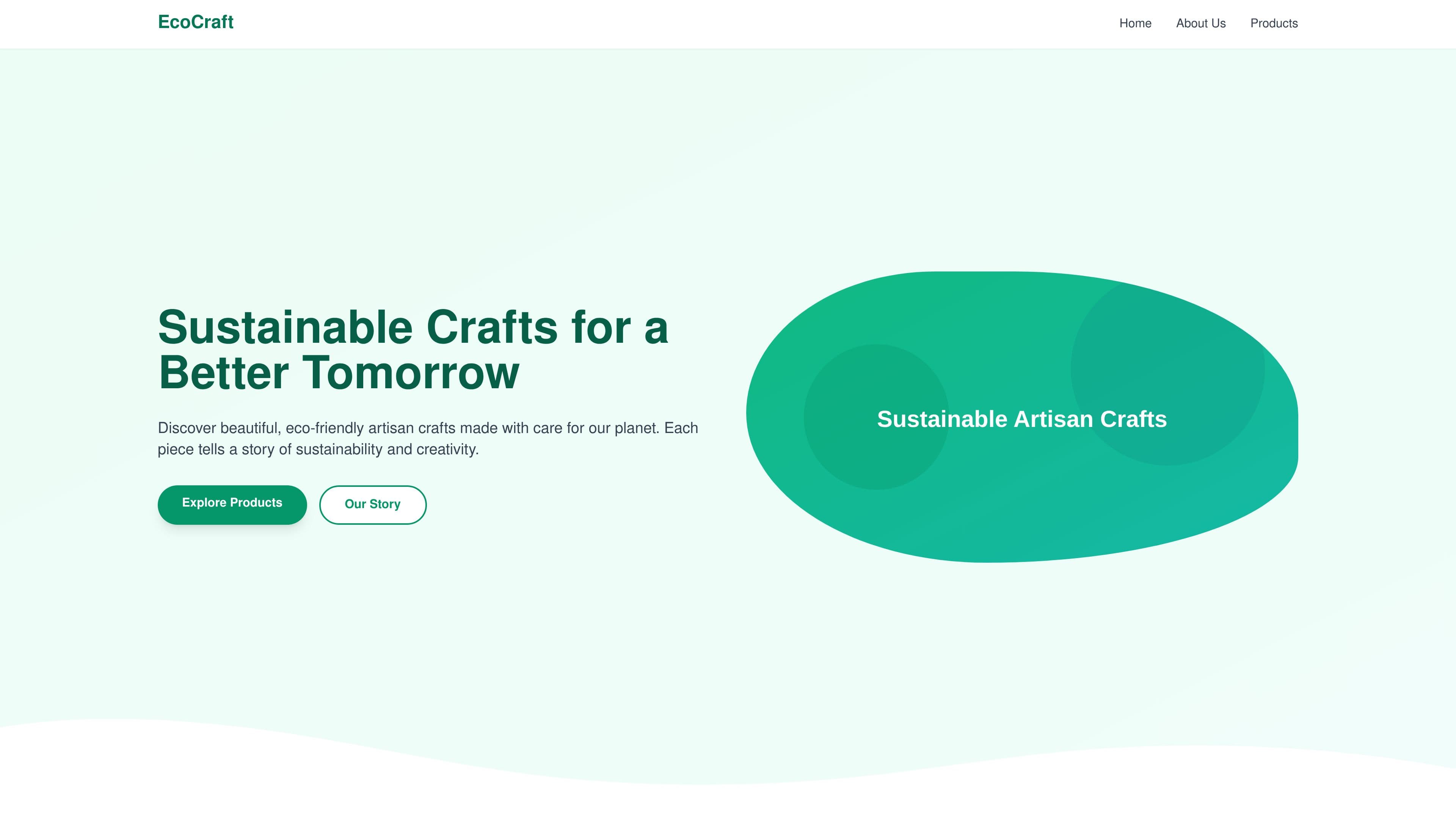 EcoCraft

Home About Us Products

Sustainable Crafts for a Better Tomorrow

Discover beautiful, eco-friendly artisan crafts made with care for our planet. Each piece tells a story of sustainability and creativity.

Explore Products Our Story

Sustainable Artisan Crafts